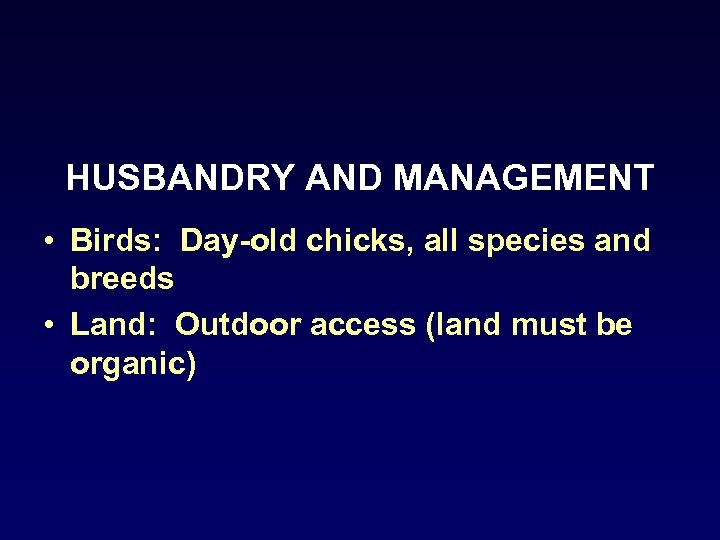 HUSBANDRY AND MANAGEMENT

• Birds: Day-old chicks, all species and breeds

• Land: Outdoor access (land must be organic)